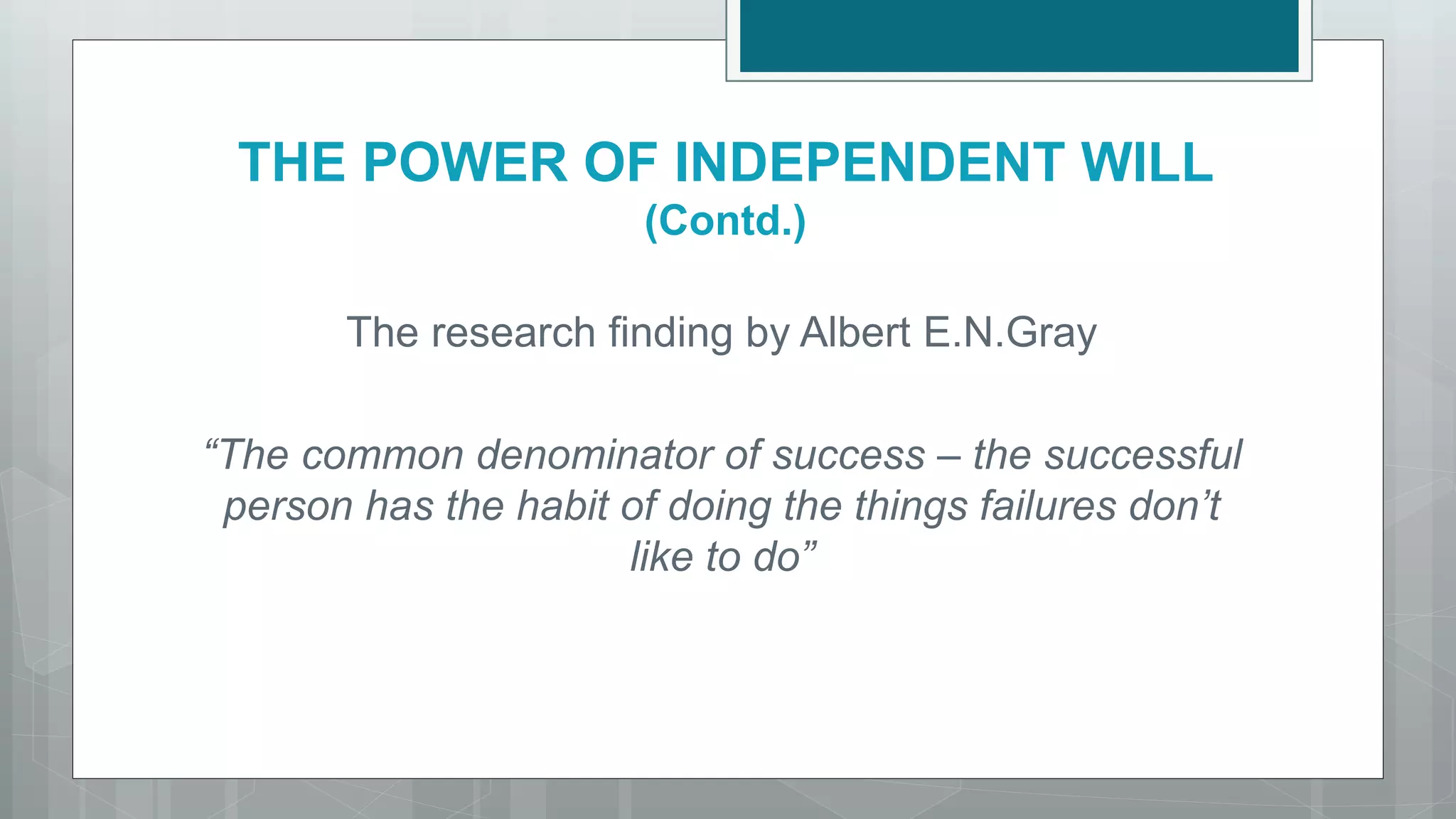 THE POWER OF INDEPENDENT WILL
(Contd.)

The research finding by Albert E.N.Gray

“The common denominator of success – the successful person has the habit of doing the things failures don’t like to do”